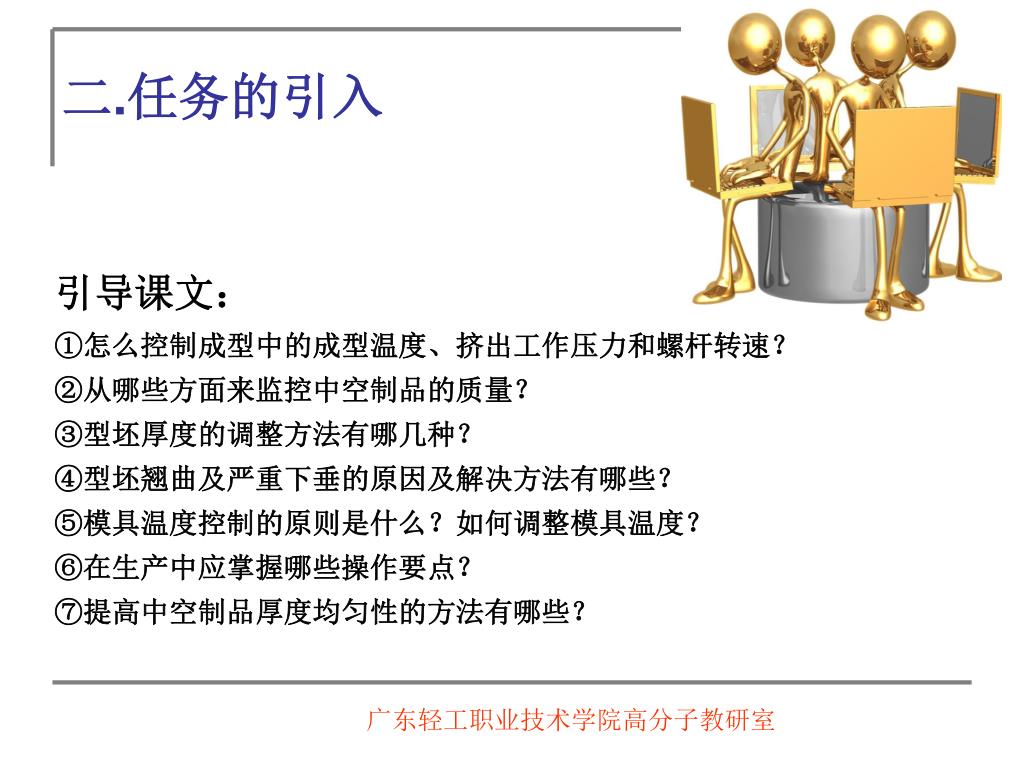 二.任务的引入

引导课文：
①怎么控制成型中的成型温度、挤出工作压力和螺杆转速？
②从哪些方面来监控中空制品的质量？
③型坯厚度的调整方法有哪几种？
④型坯翘曲及严重下垂的原因及解决方法有哪些？
⑤模具温度控制的原则是什么？如何调整模具温度？
⑥在生产中应掌握哪些操作要点？
⑦提高中空制品厚度均匀性的方法有哪些？

广东轻工职业技术学院高分子教研室